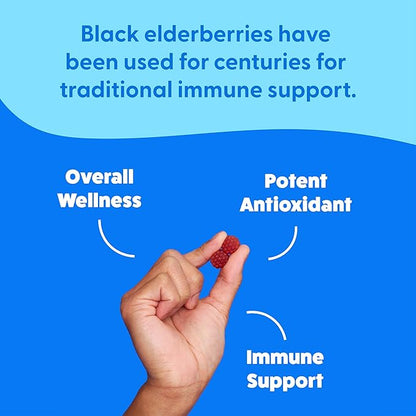 Black elderberries have been used for centuries for traditional immune support.

Overall Wellness

Potent Antioxidant

Immune Support